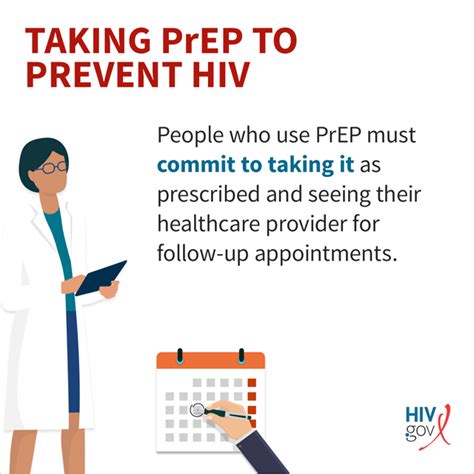 TAKING PrEP TO PREVENT HIV

People who use PrEP must commit to taking it as prescribed and seeing their healthcare provider for follow-up appointments.

HIV gov